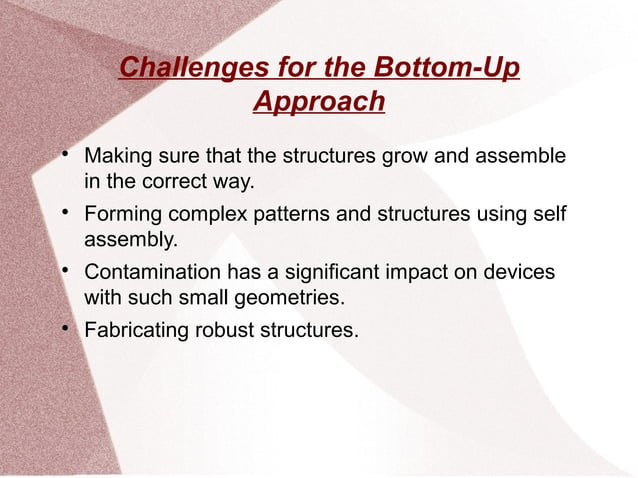 Challenges for the Bottom-Up Approach

• Making sure that the structures grow and assemble in the correct way.

• Forming complex patterns and structures using self assembly.

• Contamination has a significant impact on devices with such small geometries.

• Fabricating robust structures.